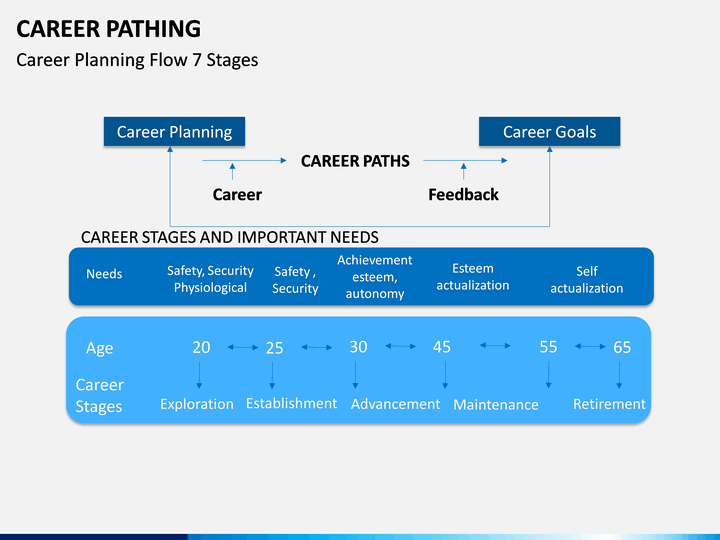 CAREER PATHING

Career Planning Flow 7 Stages

Career Planning

Career Goals

CAREER PATHS

Career

Feedback

CAREER STAGES AND IMPORTANT NEEDS

Needs

Safety, Security Physiological

Safety , Security

Achievement esteem, autonomy

Esteem actualization

Self actualization

Age

20

25

30

45

55

65

Career Stages

Exploration

Establishment

Advancement

Maintenance

Retirement